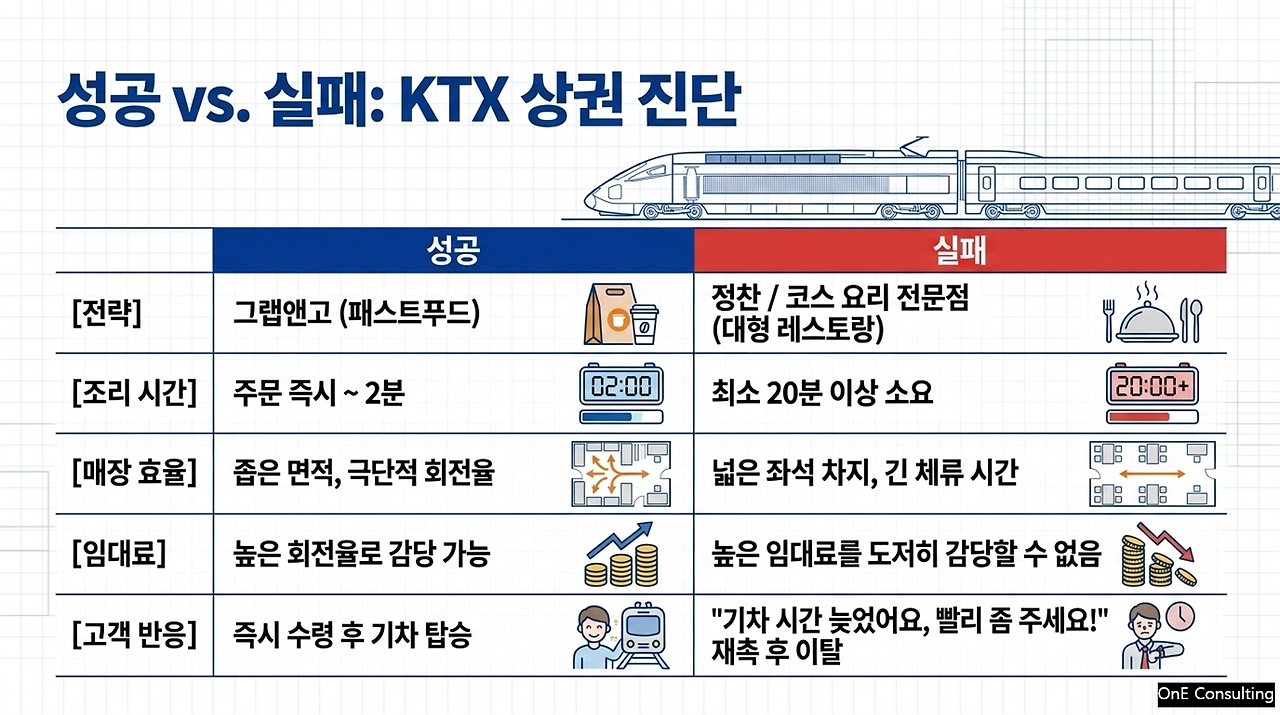 성공 vs. 실패: KTX 상권 진단

| | 성공 | 실패 |
|---|---|---|
| [전략] | 그랩앤고 (패스트푸드) | 정찬 / 코스 요리 전문점 (대형 레스토랑) |
| [조리 시간] | 주문 즉시 ~ 2분 02:00 | 최소 20분 이상 소요 20:00+ |
| [매장 효율] | 좁은 면적, 극단적 회전율 | 넓은 좌석 차지, 긴 체류 시간 |
| [임대료] | 높은 회전율로 감당 가능 | 높은 임대료를 도저히 감당할 수 없음 |
| [고객 반응] | 즉시 수령 후 기차 탑승 | "기차 시간 늦었어요, 빨리 좀 주세요!" 재촉 후 이탈 |

OnE Consulting